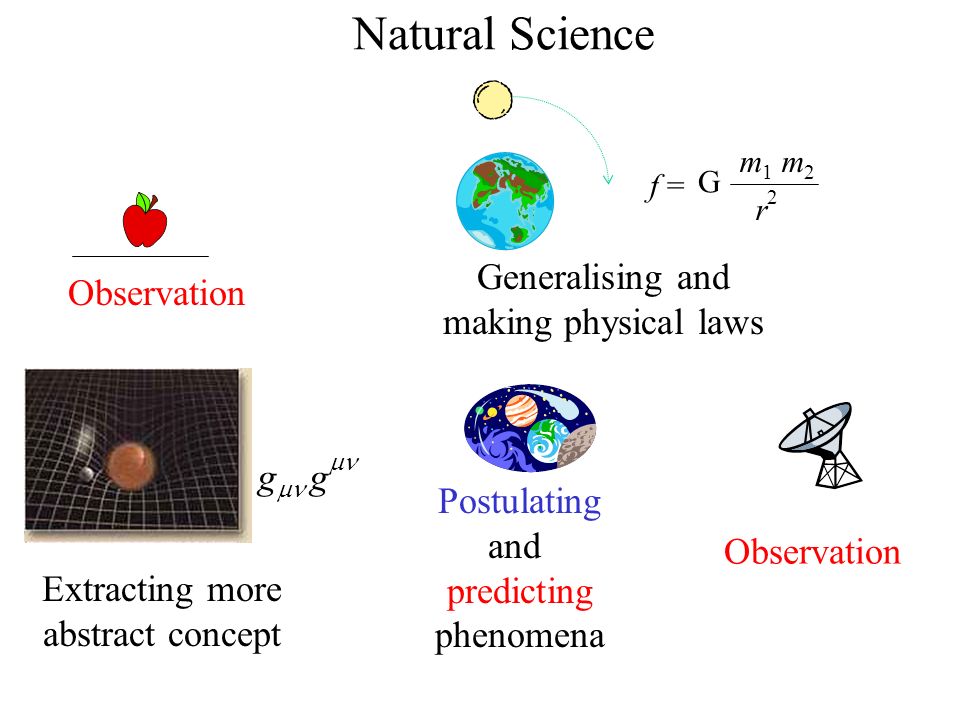 Natural Science

$f = G \frac{m_1 m_2}{r^2}$

Observation

Generalising and making physical laws

$g_{\mu\nu}g^{\mu\nu}$

Extracting more abstract concept

Postulating and predicting phenomena

Observation